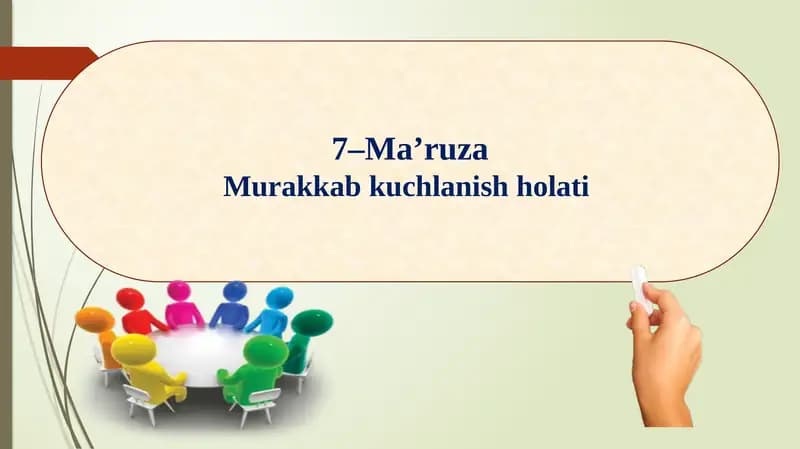 7–Ma’ruza
Murakkab kuchlanish holati